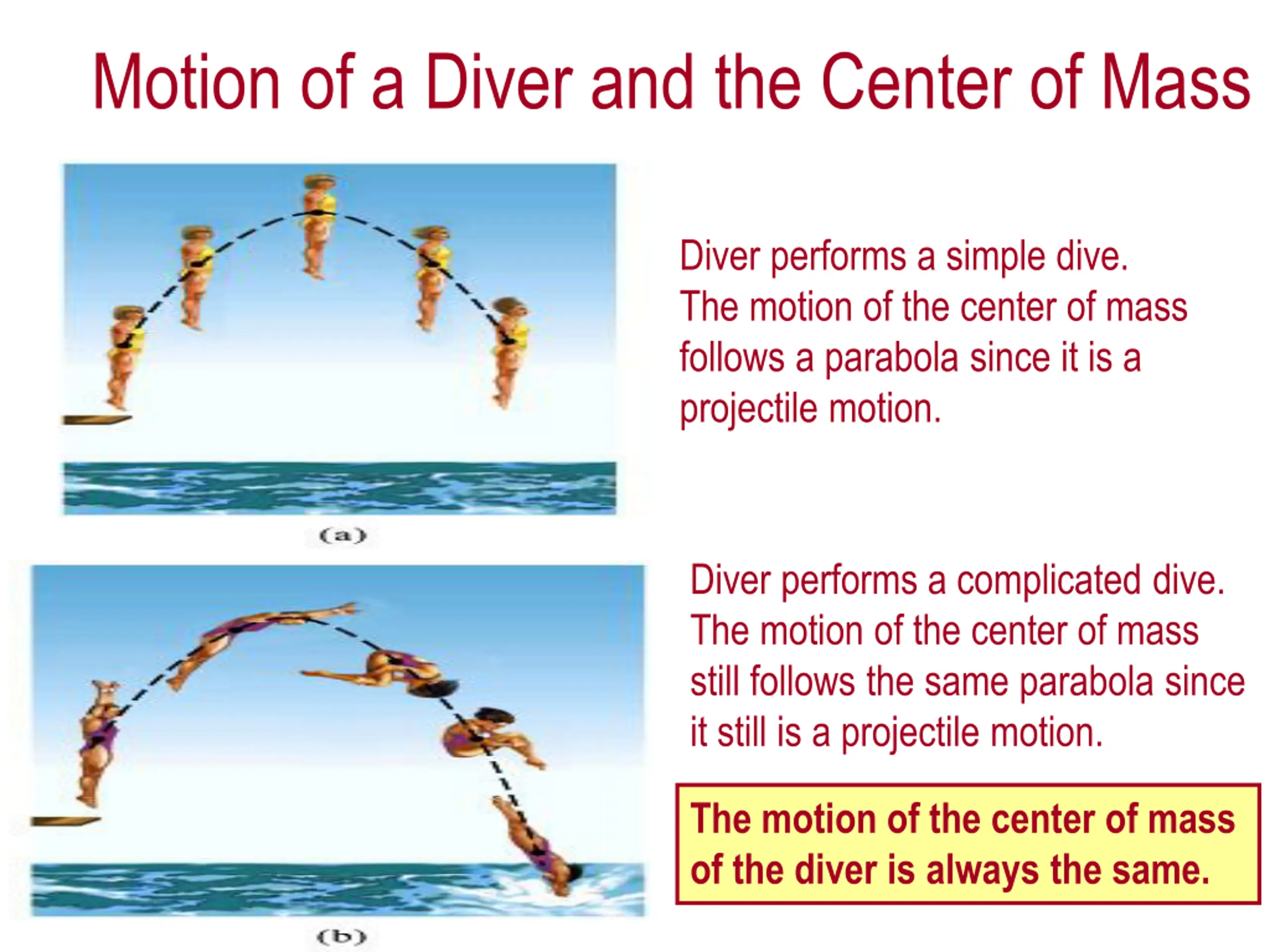 Motion of a Diver and the Center of Mass

(a)

Diver performs a simple dive. The motion of the center of mass follows a parabola since it is a projectile motion.

(b)

Diver performs a complicated dive. The motion of the center of mass still follows the same parabola since it still is a projectile motion.

The motion of the center of mass of the diver is always the same.